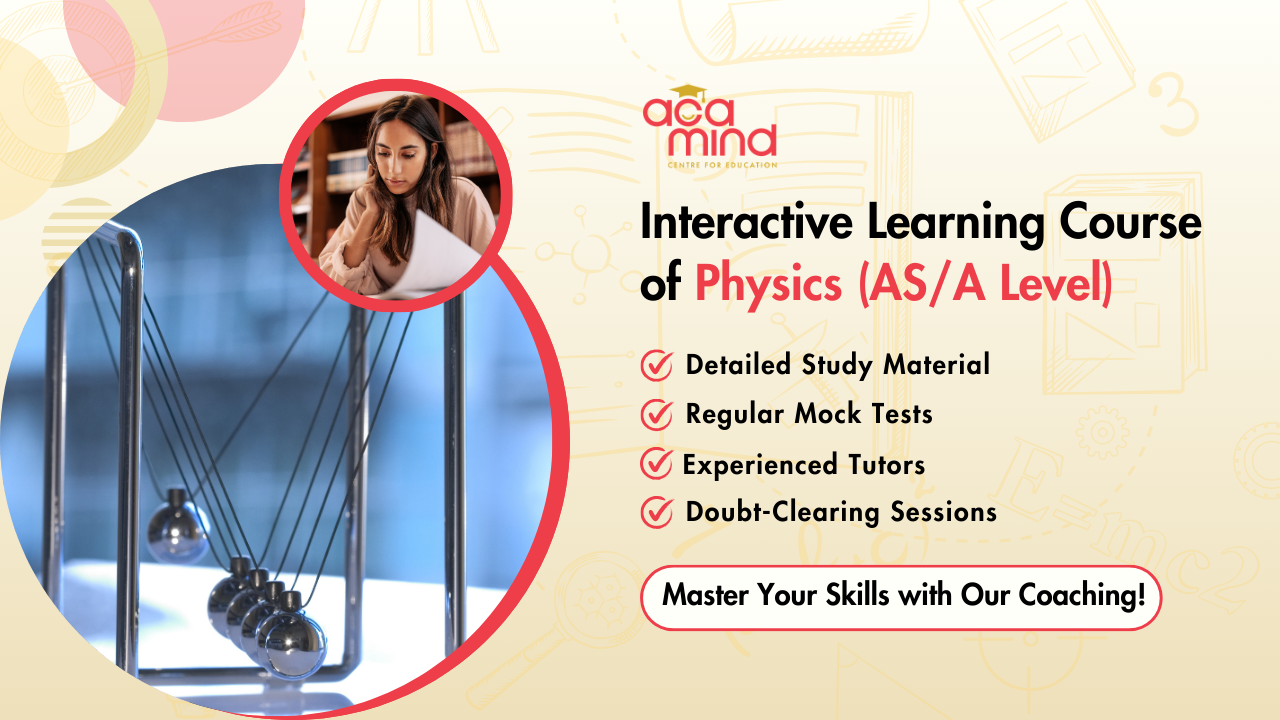 aca mind
CENTRE FOR EDUCATION

Interactive Learning Course of Physics (AS/A Level)

Detailed Study Material
Regular Mock Tests
Experienced Tutors
Doubt-Clearing Sessions

Master Your Skills with Our Coaching!